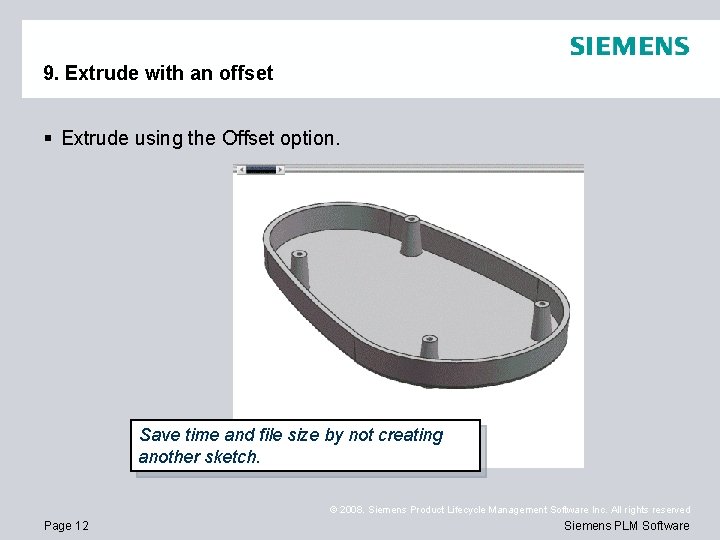 SIEMENS

9. Extrude with an offset

▪ Extrude using the Offset option.

Save time and file size by not creating another sketch.

© 2008. Siemens Product Lifecycle Management Software Inc. All rights reserved

Page 12

Siemens PLM Software